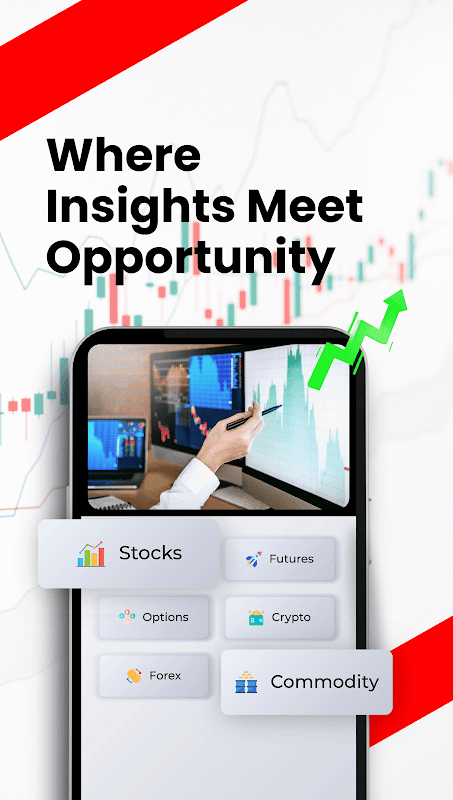 Where Insights Meet Opportunity

Stocks

Futures

Options

Crypto

Forex

Commodity